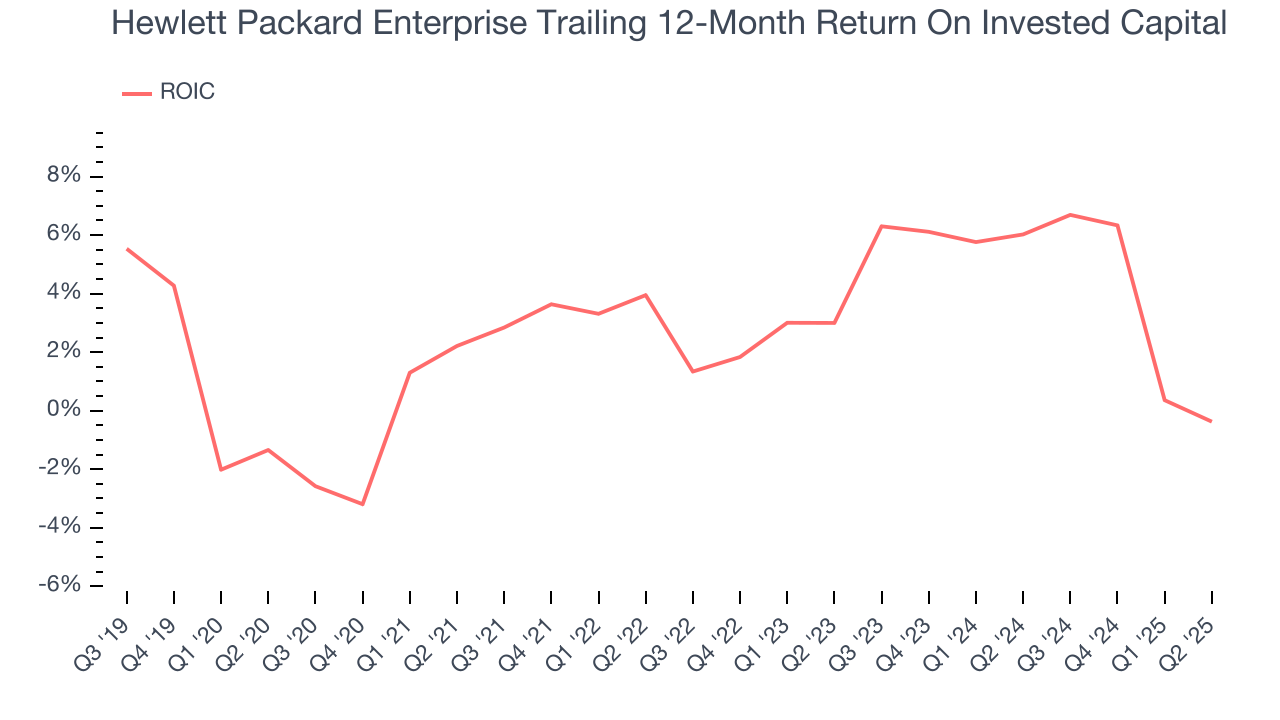 Hewlett Packard Enterprise Trailing 12-Month Return On Invested Capital

ROIC

8%
6%
4%
2%
0%
-2%
-4%
-6%

Q3 '19
Q4 '19
Q1 '20
Q2 '20
Q3 '20
Q4 '20
Q1 '21
Q2 '21
Q3 '21
Q4 '21
Q1 '22
Q2 '22
Q3 '22
Q4 '22
Q1 '23
Q2 '23
Q3 '23
Q4 '23
Q1 '24
Q2 '24
Q3 '24
Q4 '24
Q1 '25
Q2 '25